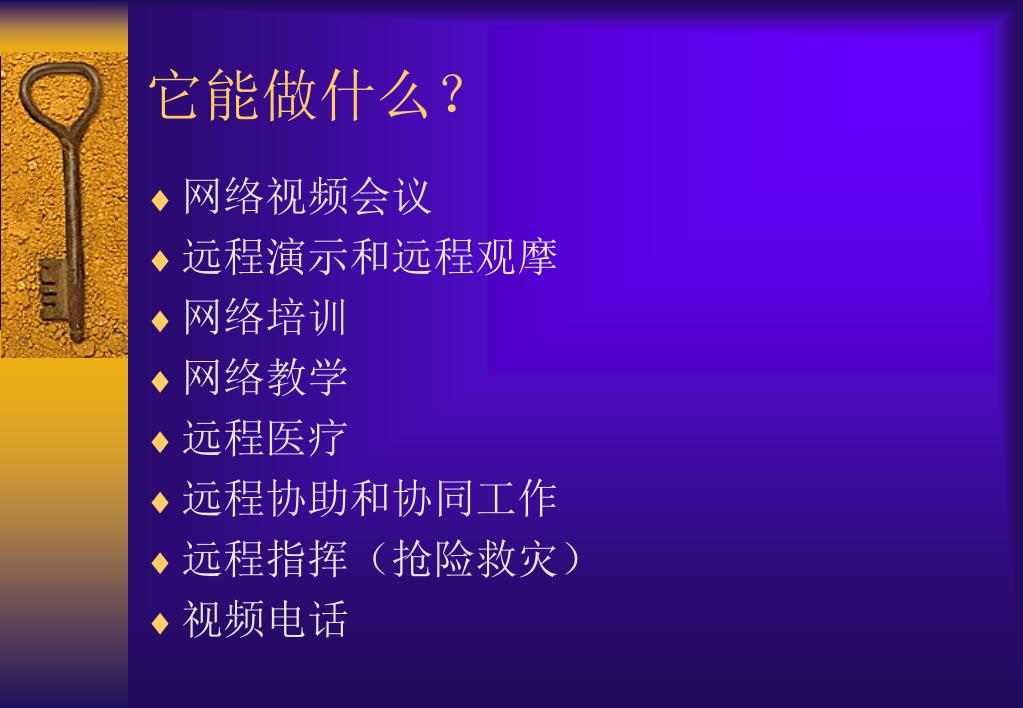 它能做什么？

♦ 网络视频会议
♦ 远程演示和远程观摩
♦ 网络培训
♦ 网络教学
♦ 远程医疗
♦ 远程协助和协同工作
♦ 远程指挥（抢险救灾）
♦ 视频电话